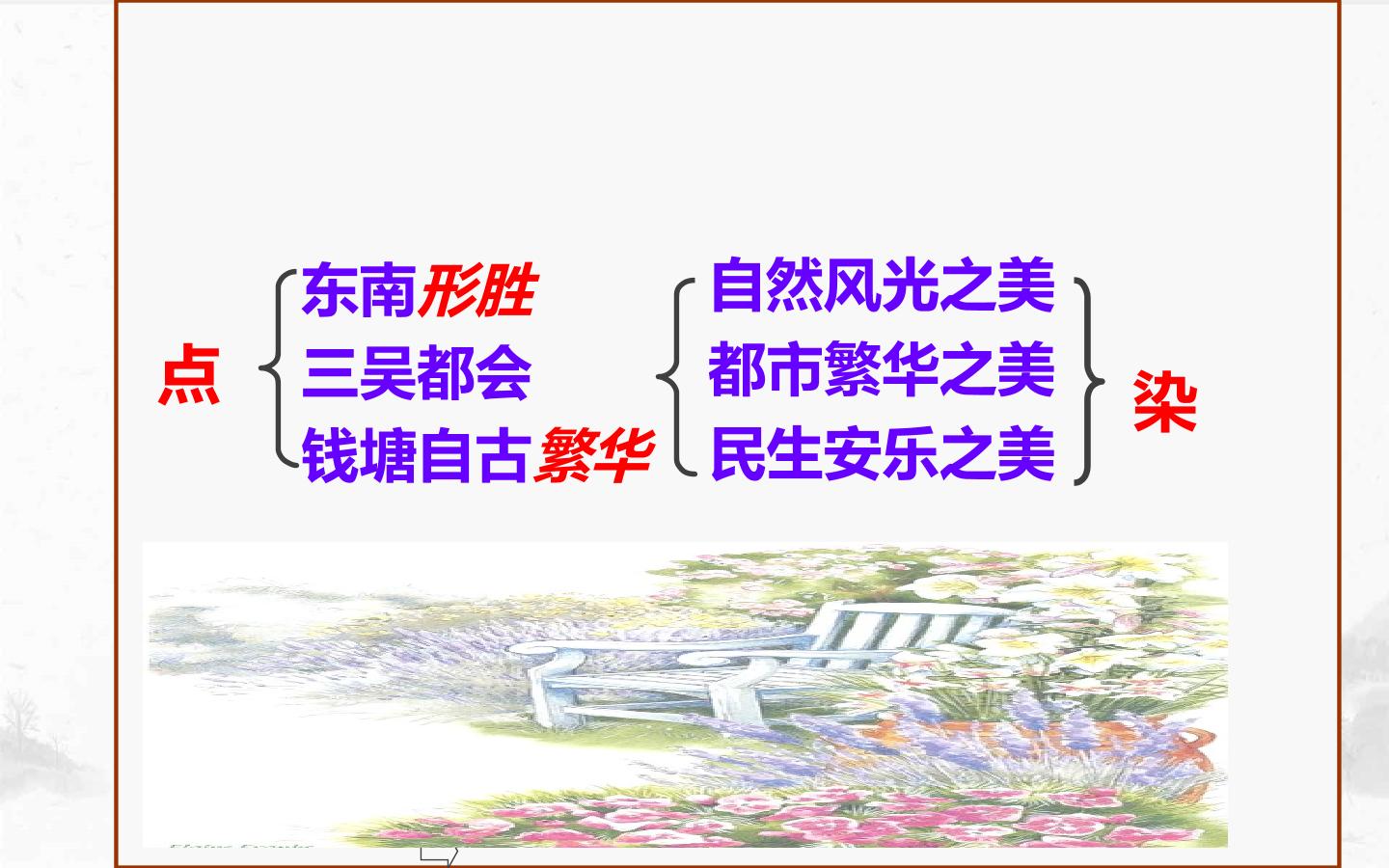 点

东南形胜
三吴都会
钱塘自古繁华

自然风光之美
都市繁华之美
民生安乐之美

染